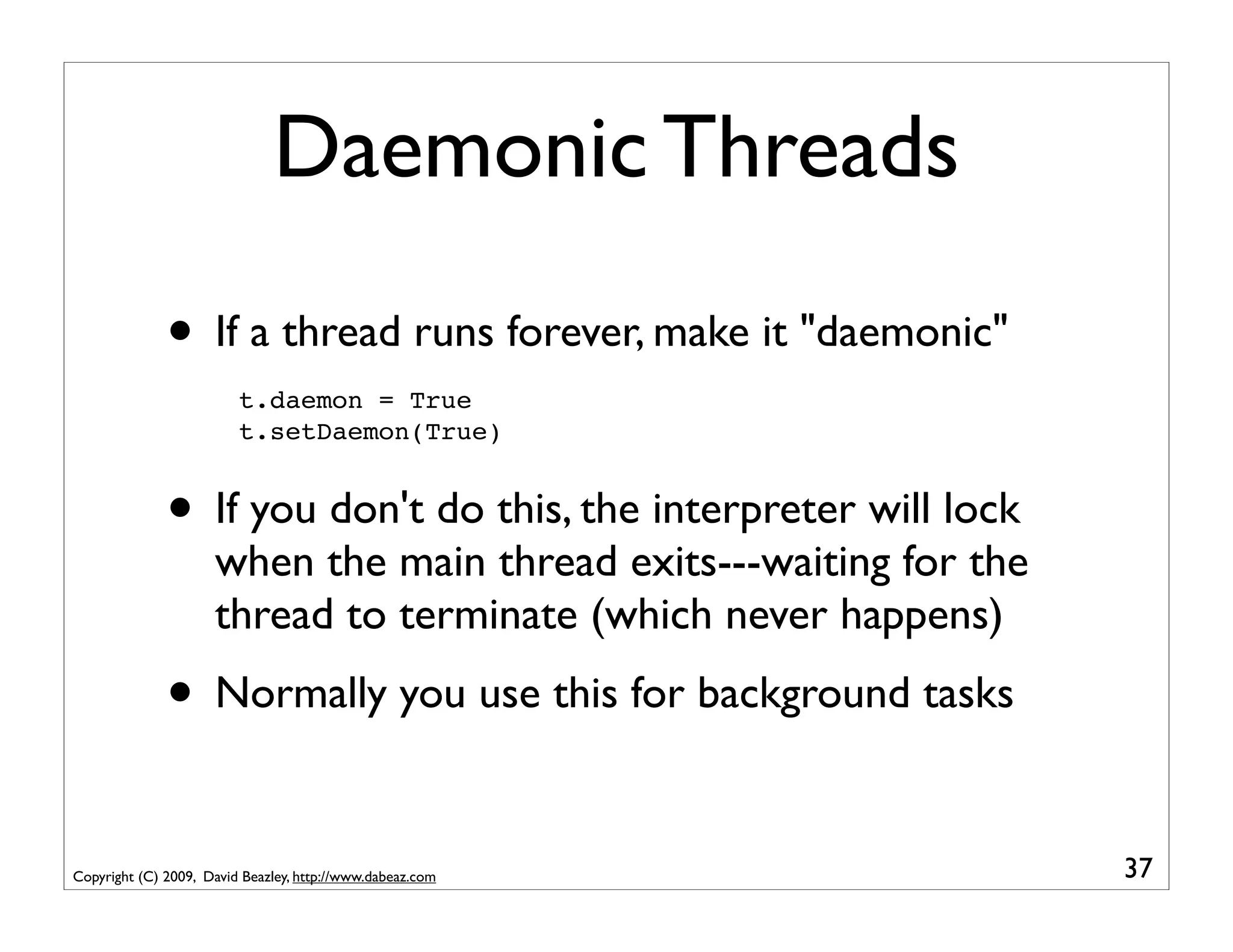 Daemonic Threads

• If a thread runs forever, make it "daemonic"

t.daemon = True
t.setDaemon(True)

• If you don't do this, the interpreter will lock when the main thread exits---waiting for the thread to terminate (which never happens)

• Normally you use this for background tasks

Copyright (C) 2009, David Beazley, http://www.dabeaz.com

37